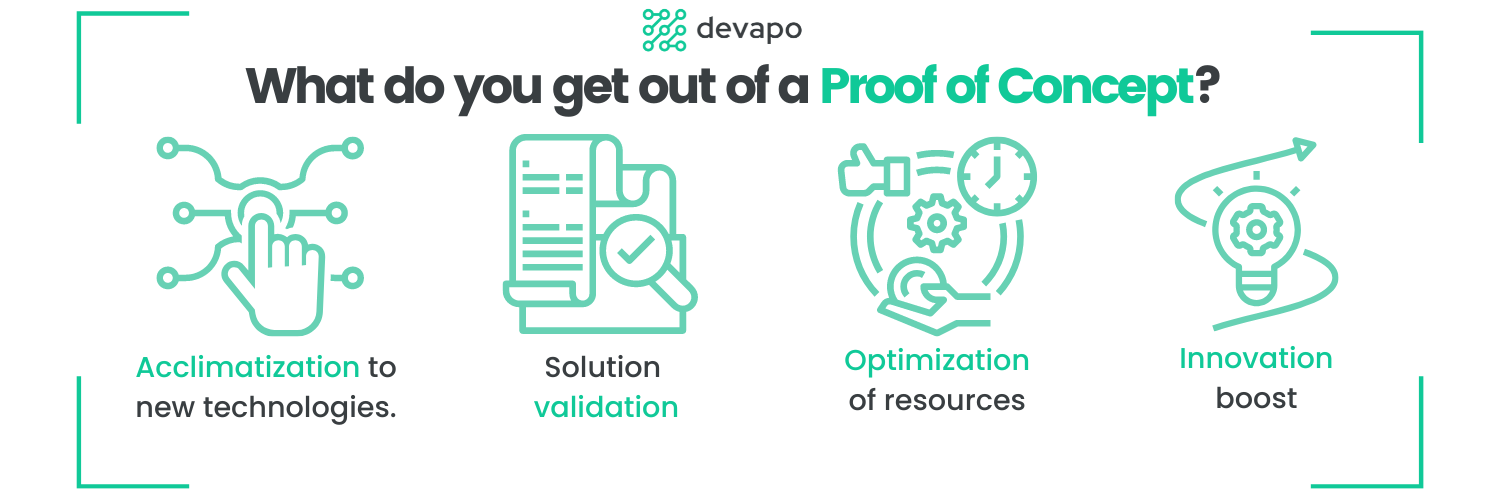 devapo

What do you get out of a Proof of Concept?

Acclimatization to new technologies.

Solution validation

Optimization of resources

Innovation boost